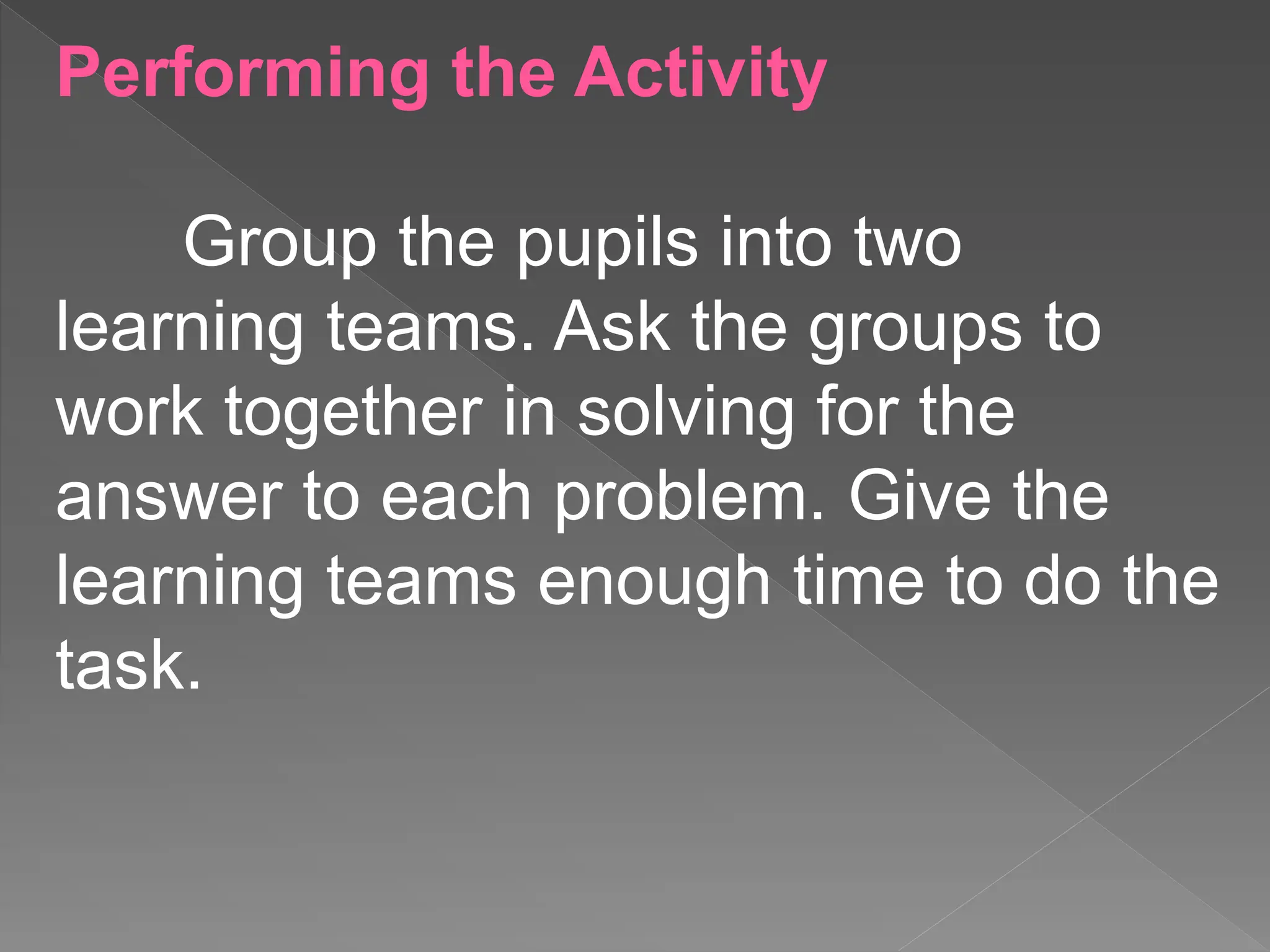 Performing the Activity

Group the pupils into two learning teams. Ask the groups to work together in solving for the answer to each problem. Give the learning teams enough time to do the task.